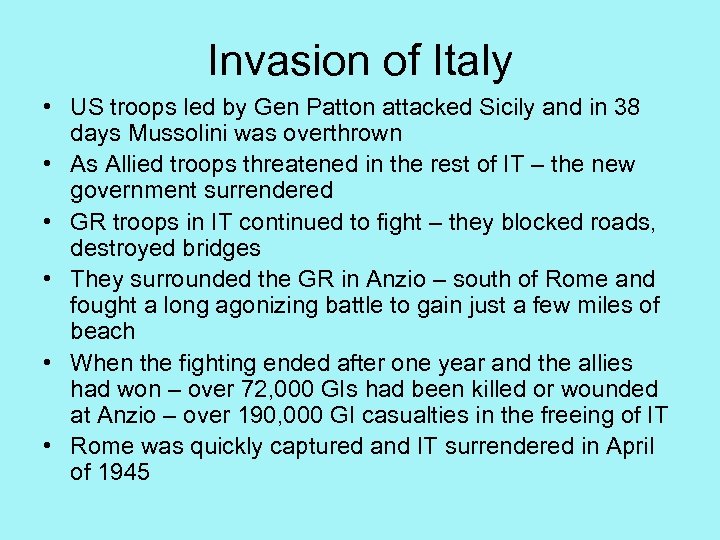 Invasion of Italy

• US troops led by Gen Patton attacked Sicily and in 38 days Mussolini was overthrown
• As Allied troops threatened in the rest of IT – the new government surrendered
• GR troops in IT continued to fight – they blocked roads, destroyed bridges
• They surrounded the GR in Anzio – south of Rome and fought a long agonizing battle to gain just a few miles of beach
• When the fighting ended after one year and the allies had won – over 72,000 GIs had been killed or wounded at Anzio – over 190,000 GI casualties in the freeing of IT
• Rome was quickly captured and IT surrendered in April of 1945